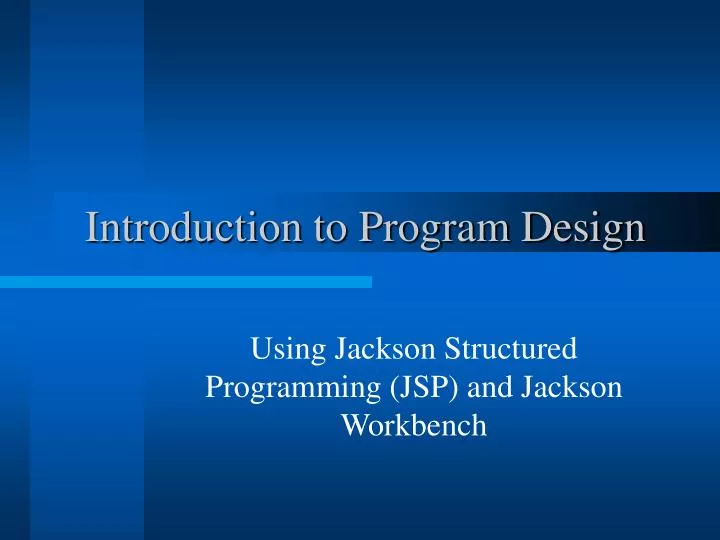 Introduction to Program Design

Using Jackson Structured Programming (JSP) and Jackson Workbench